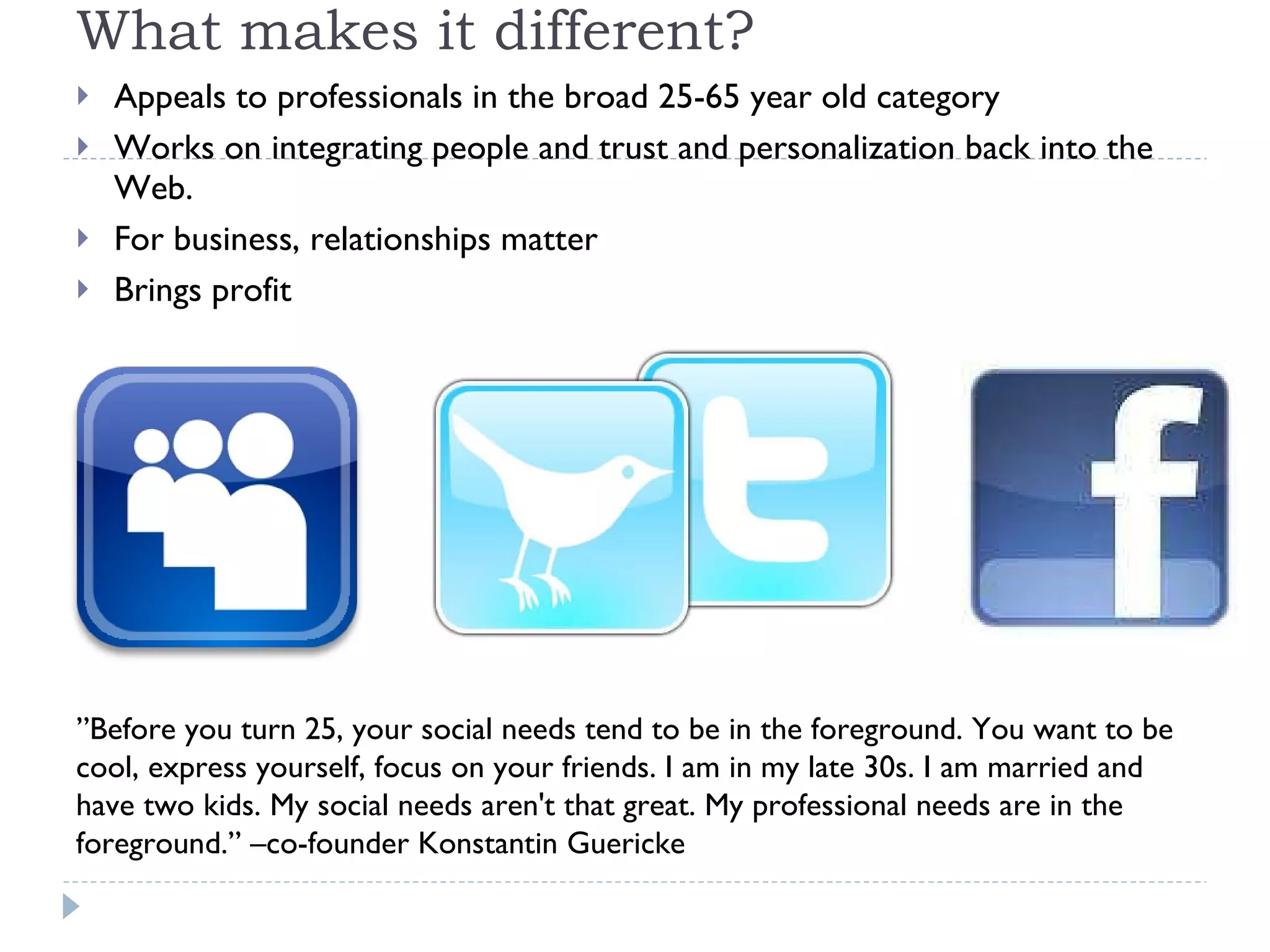 What makes it different?

Appeals to professionals in the broad 25-65 year old category

Works on integrating people and trust and personalization back into the Web.

For business, relationships matter

Brings profit

t

f

”Before you turn 25, your social needs tend to be in the foreground. You want to be cool, express yourself, focus on your friends. I am in my late 30s. I am married and have two kids. My social needs aren't that great. My professional needs are in the foreground.” –co-founder Konstantin Guericke